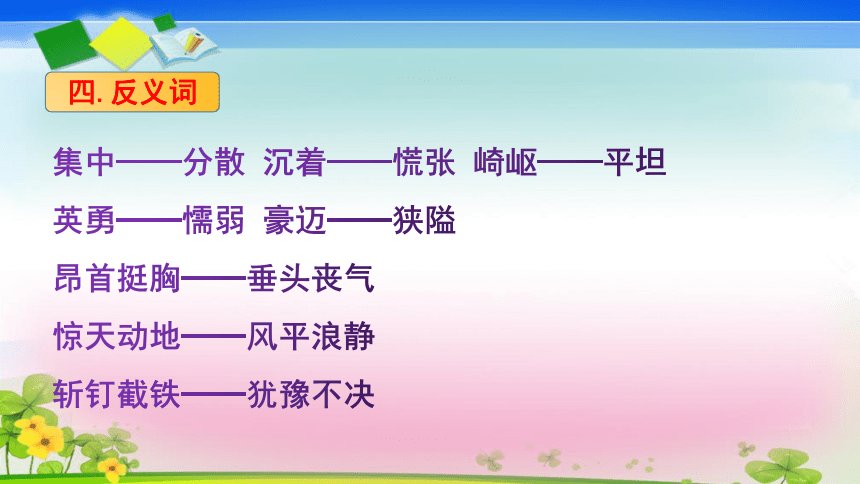 四. 反义词

集中——分散 沉着——慌张 崎岖——平坦

英勇——懦弱 豪迈——狭隘

昂首挺胸——垂头丧气

惊天动地——风平浪静

斩钉截铁——犹豫不决